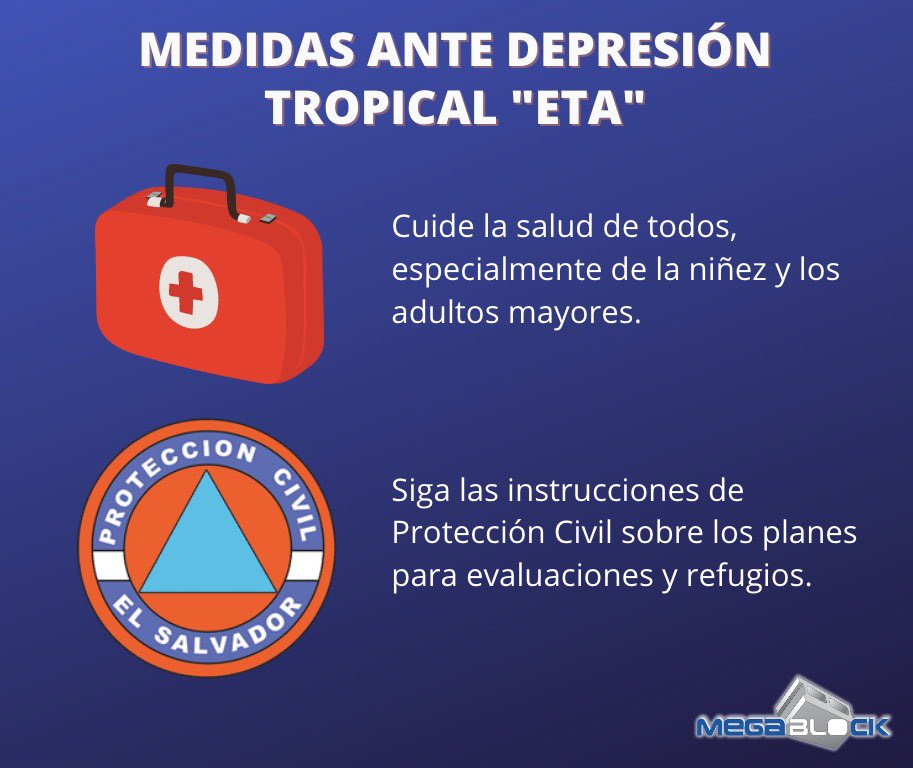 MEDIDAS ANTE DEPRESIÓN TROPICAL "ETA"

Cuide la salud de todos, especialmente de la niñez y los adultos mayores.

PROTECCION CIVIL
EL SALVADOR

Siga las instrucciones de Protección Civil sobre los planes para evaluaciones y refugios.

MEGABLOCK